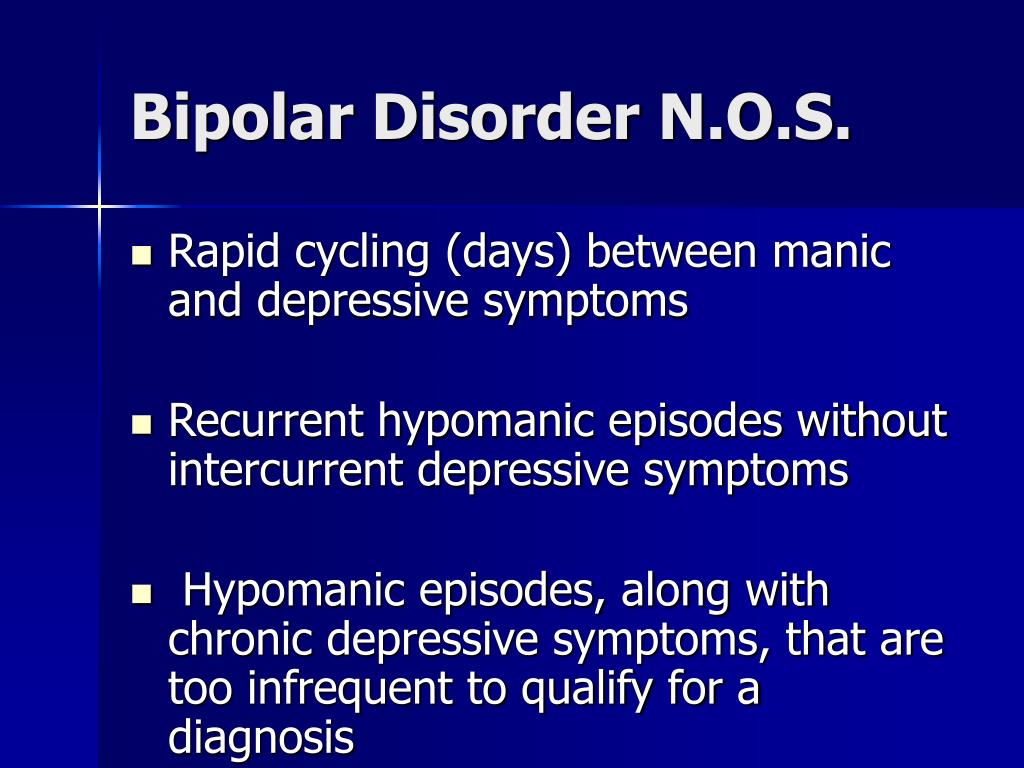 Bipolar Disorder N.O.S.

- Rapid cycling (days) between manic and depressive symptoms

- Recurrent hypomanic episodes without intercurrent depressive symptoms

- Hypomanic episodes, along with chronic depressive symptoms, that are too infrequent to qualify for a diagnosis